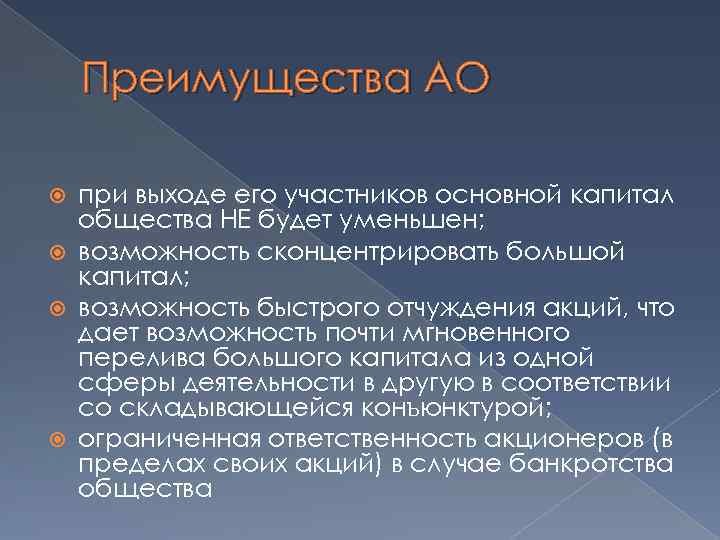 Преимущества АО

при выходе его участников основной капитал общества НЕ будет уменьшен;

возможность сконцентрировать большой капитал;

возможность быстрого отчуждения акций, что дает возможность почти мгновенного перелива большого капитала из одной сферы деятельности в другую в соответствии со складывающейся конъюнктурой;

ограниченная ответственность акционеров (в пределах своих акций) в случае банкротства общества